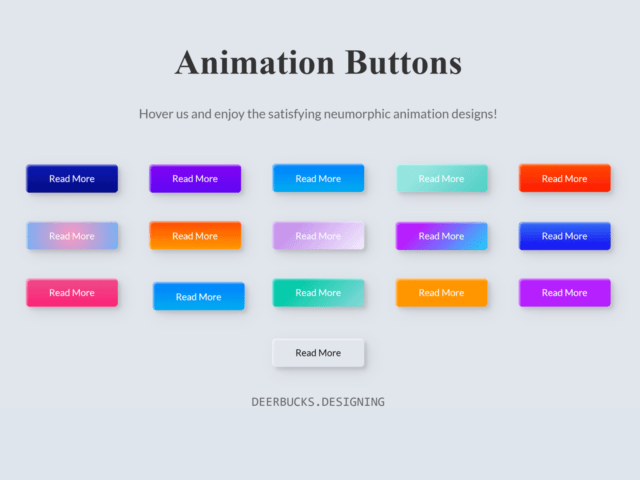 Animation Buttons

Hover us and enjoy the satisfying neumorphic animation designs!

Read More
Read More
Read More
Read More
Read More

Read More
Read More
Read More
Read More
Read More

Read More
Read More
Read More
Read More
Read More

Read More

DEERBUCKS.DESIGNING